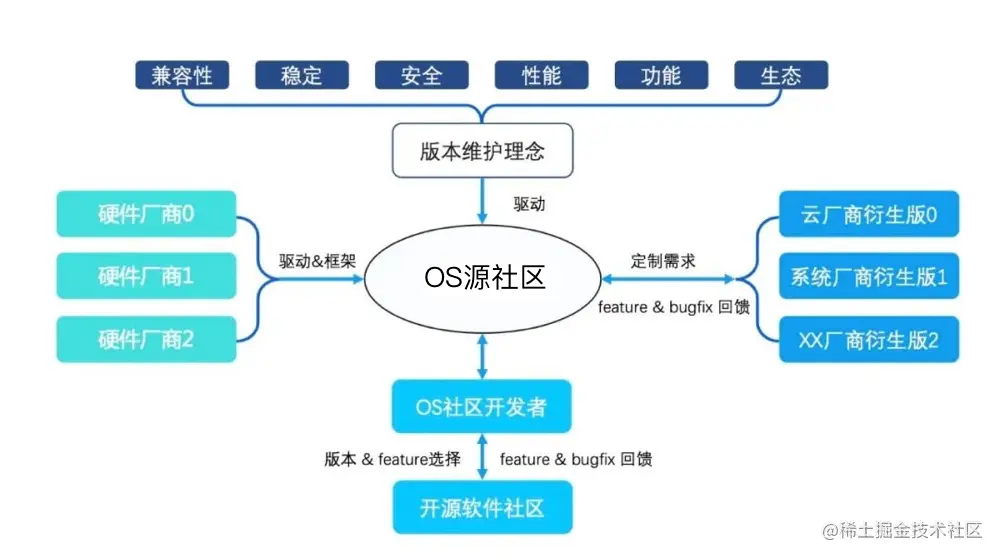 兼容性
稳定
安全
性能
功能
生态

版本维护理念

驱动

硬件厂商0
硬件厂商1
硬件厂商2

驱动&框架

OS源社区

定制需求
feature & bugfix 回馈

云厂商衍生版0
系统厂商衍生版1
XX厂商衍生版2

OS社区开发者

版本 & feature选择
feature & bugfix 回馈

开源软件社区

@稀土掘金技术社区